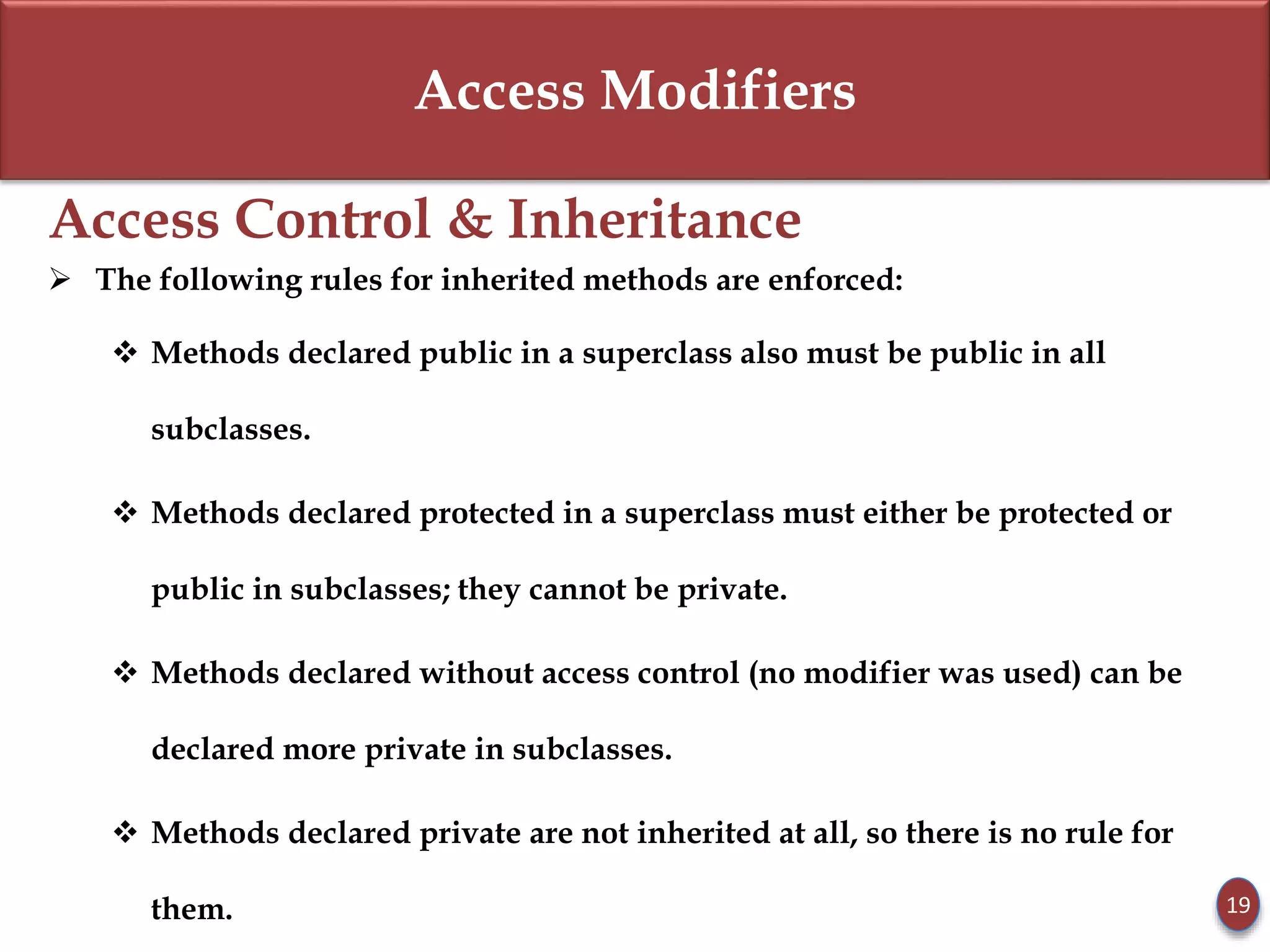 Access Modifiers

Access Control & Inheritance

➢ The following rules for inherited methods are enforced:

❖ Methods declared public in a superclass also must be public in all subclasses.

❖ Methods declared protected in a superclass must either be protected or public in subclasses; they cannot be private.

❖ Methods declared without access control (no modifier was used) can be declared more private in subclasses.

❖ Methods declared private are not inherited at all, so there is no rule for them.

19